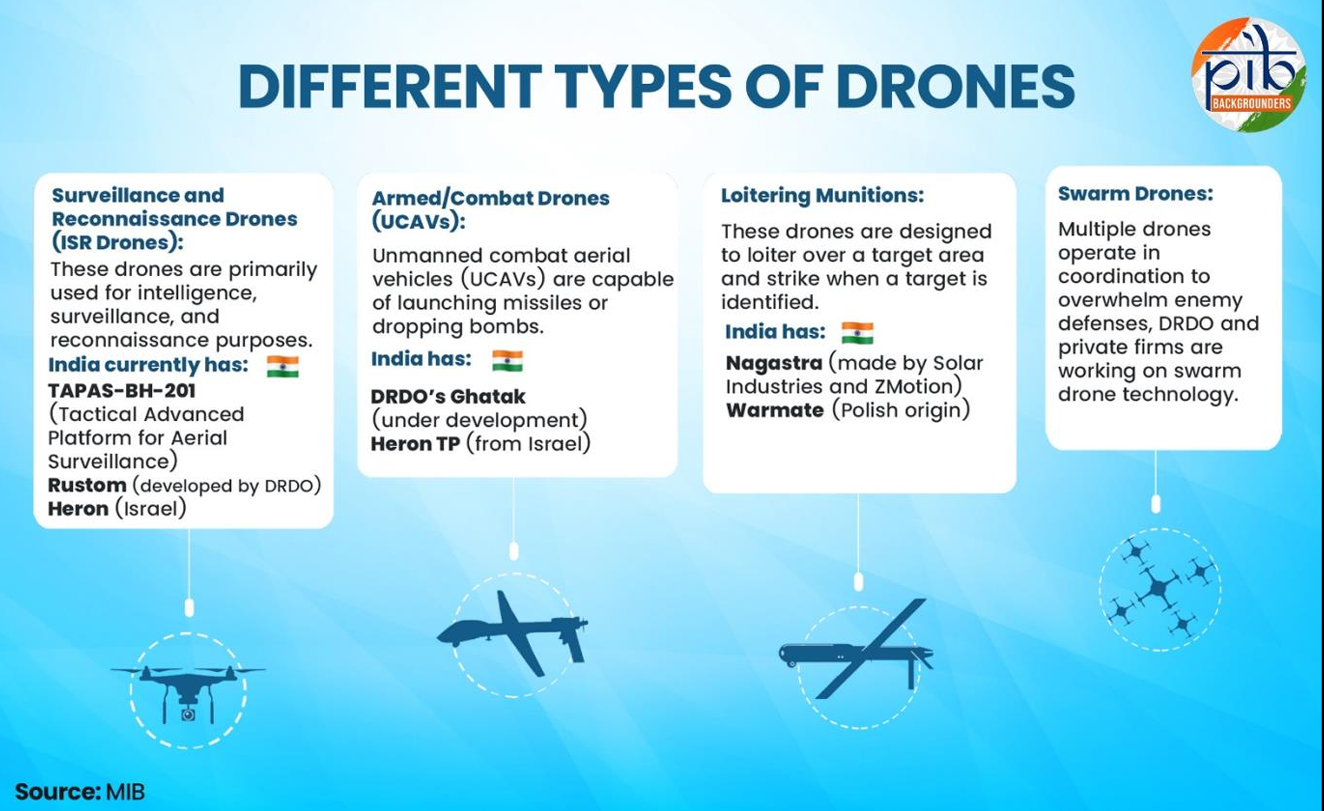 DIFFERENT TYPES OF DRONES

pib BACKGROUNDERS

Surveillance and Reconnaissance Drones (ISR Drones):
These drones are primarily used for intelligence, surveillance, and reconnaissance purposes.
India currently has:
TAPAS-BH-201 (Tactical Advanced Platform for Aerial Surveillance)
Rustom (developed by DRDO)
Heron (Israel)

Armed/Combat Drones (UCAVs):
Unmanned combat aerial vehicles (UCAVs) are capable of launching missiles or dropping bombs.
India has:
DRDO's Ghatak (under development)
Heron TP (from Israel)

Loitering Munitions:
These drones are designed to loiter over a target area and strike when a target is identified.
India has:
Nagastra (made by Solar Industries and ZMotion)
Warmate (Polish origin)

Swarm Drones:
Multiple drones operate in coordination to overwhelm enemy defenses, DRDO and private firms are working on swarm drone technology.

Source: MIB